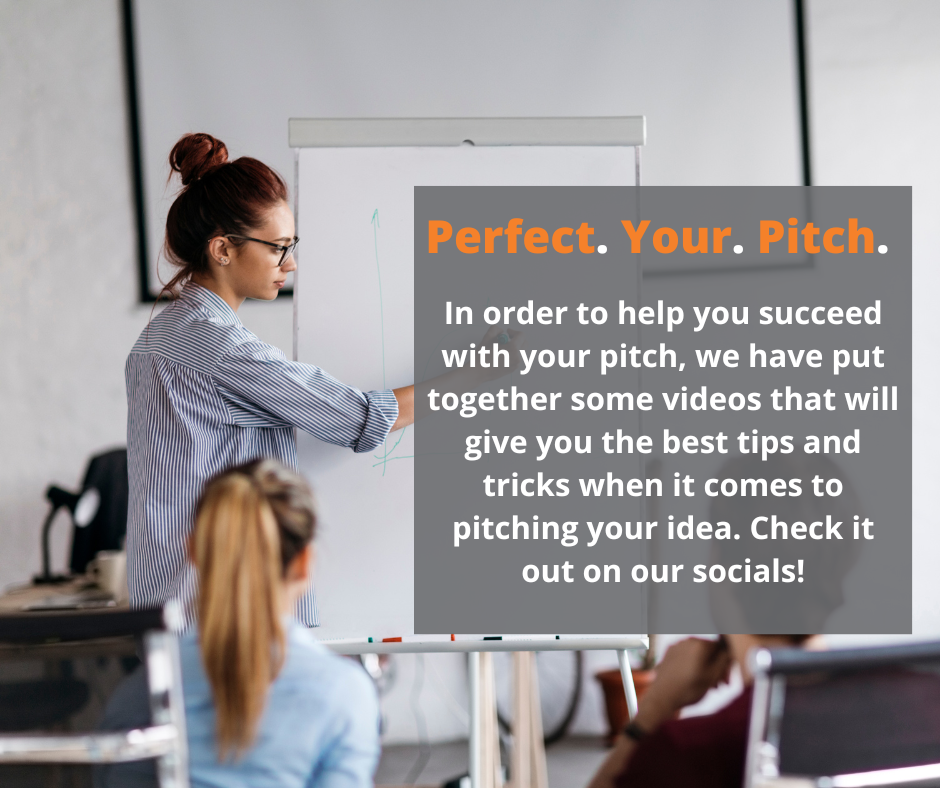 Perfect. Your. Pitch.

In order to help you succeed with your pitch, we have put together some videos that will give you the best tips and tricks when it comes to pitching your idea. Check it out on our socials!